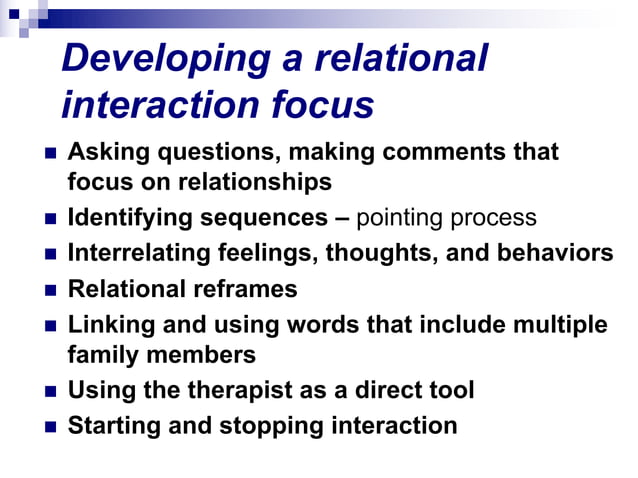 Developing a relational interaction focus

- Asking questions, making comments that focus on relationships
- Identifying sequences – pointing process
- Interrelating feelings, thoughts, and behaviors
- Relational reframes
- Linking and using words that include multiple family members
- Using the therapist as a direct tool
- Starting and stopping interaction